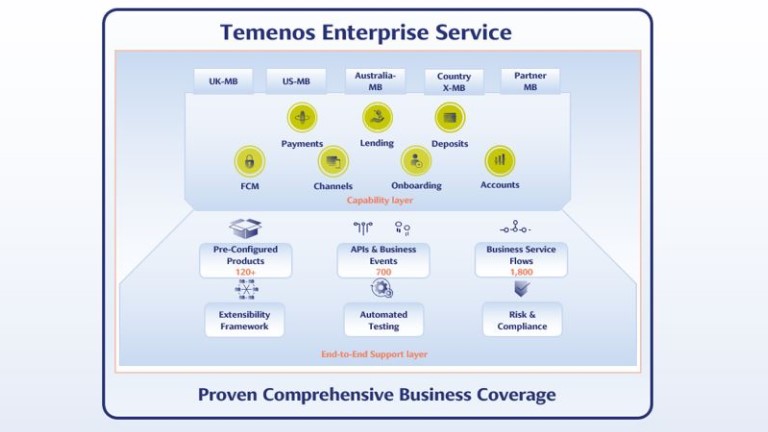 Temenos Enterprise Service

UK-MB

US-MB

Australia-MB

Country X-MB

Partner MB

Payments

Lending

Deposits

FCM

Channels

Onboarding

Accounts

Capability layer

Pre-Configured Products 120+

APIs & Business Events 700

Business Service Flows 1,800

Extensibility Framework

Automated Testing

Risk & Compliance

End-to-End Support layer

Proven Comprehensive Business Coverage